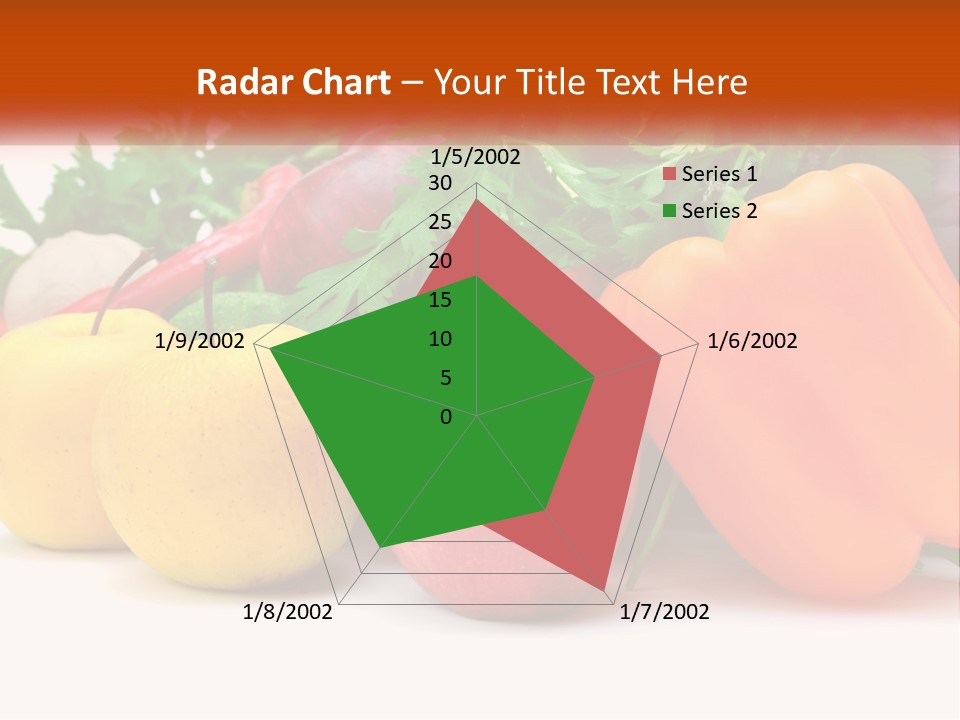 Radar Chart – Your Title Text Here

1/5/2002
30
25
20
15
10
5
0
1/6/2002
1/7/2002
1/8/2002
1/9/2002

Series 1
Series 2